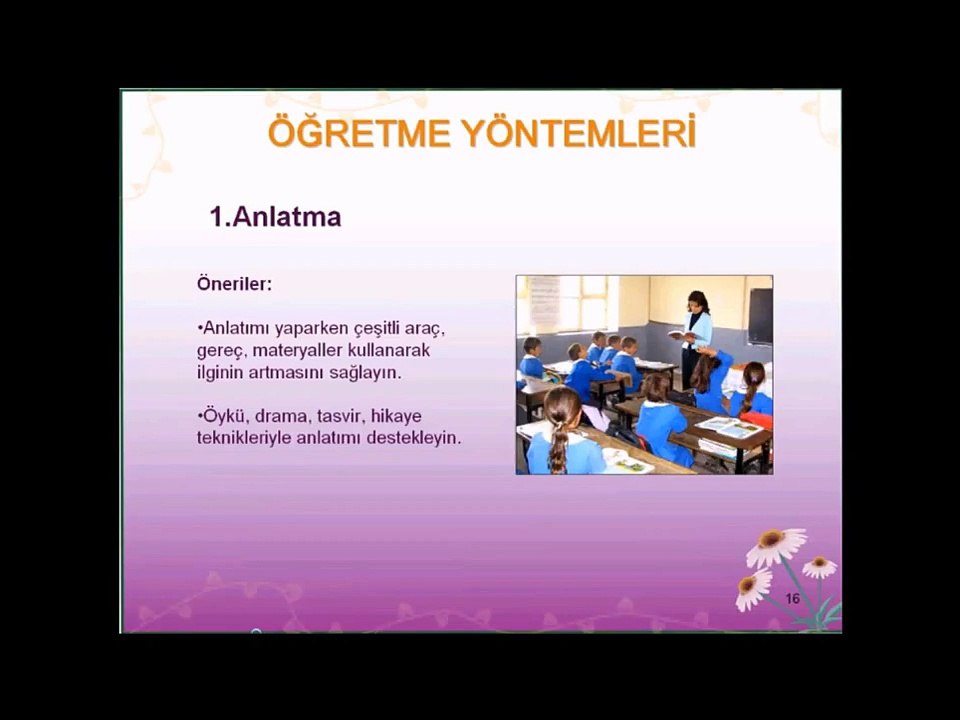 ÖĞRETME YÖNTEMLERİ

1.Anlatma

Öneriler:

•Anlatımı yaparken çeşitli araç, gereç, materyaller kullanarak ilginin artmasını sağlayın.

•Öykü, drama, tasvir, hikaye teknikleriyle anlatımı destekleyin.

16